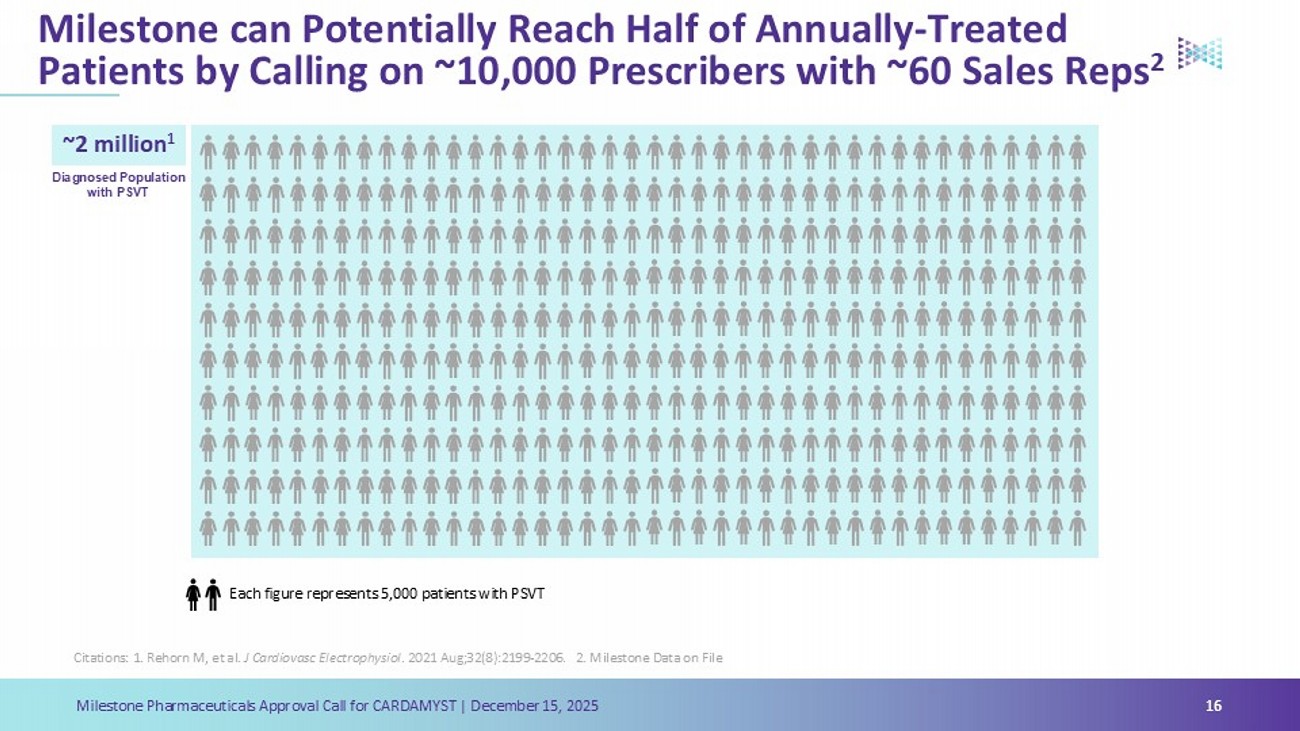 Milestone can Potentially Reach Half of Annually-Treated Patients by Calling on ~10,000 Prescribers with ~60 Sales Reps$^2$

~2 million$^1$

Diagnosed Population with PSVT

Each figure represents 5,000 patients with PSVT

Citations: 1. Rehorn M, et al. J Cardiovasc Electrophysiol. 2021 Aug;32(8):2199-2206. 2. Milestone Data on File

Milestone Pharmaceuticals Approval Call for CARDAMYST | December 15, 2025

16